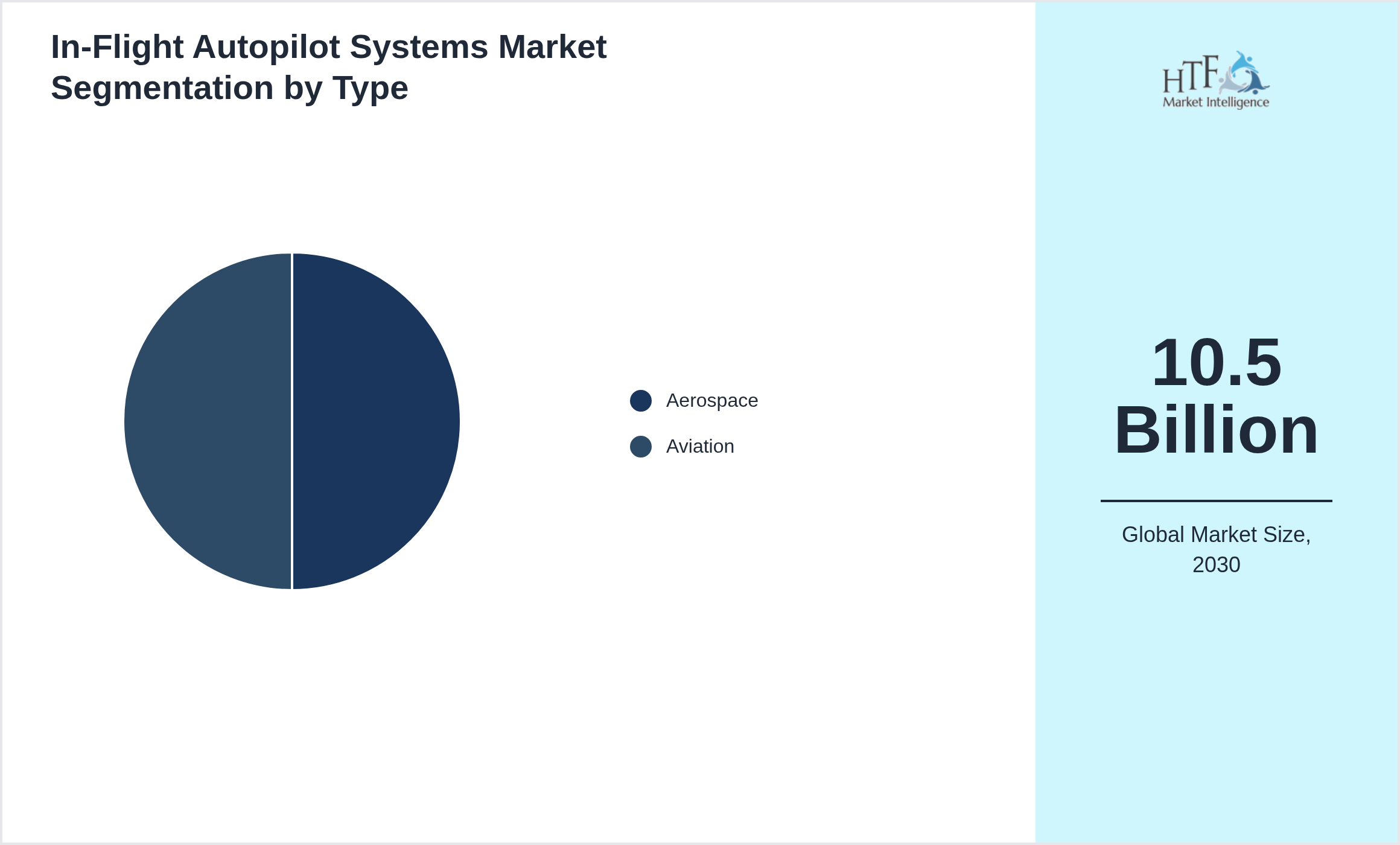 In-Flight Autopilot Systems Market Segmentation by Type

Aerospace

Aviation

HTF Market Intelligence

10.5 Billion

Global Market Size, 2030